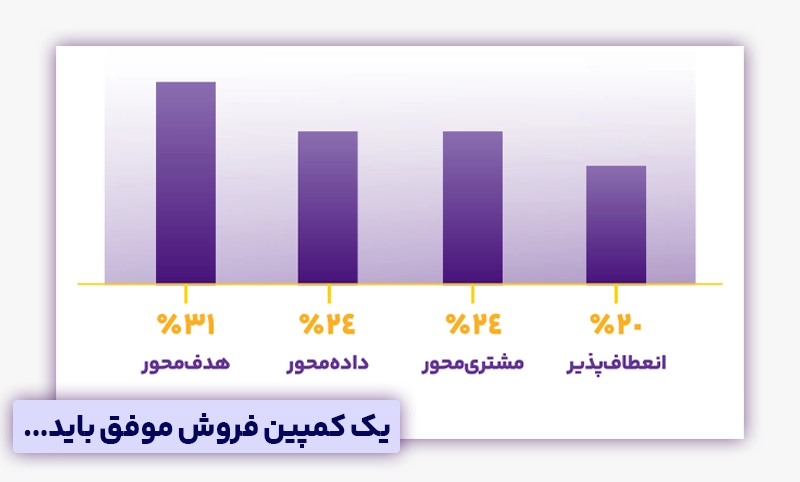 %۳۱
هدف‌محور

%۲۴
داده‌محور

%۲۴
مشتری‌محور

%۲۰
انعطاف‌پذیر

یک کمپین فروش موفق باید...